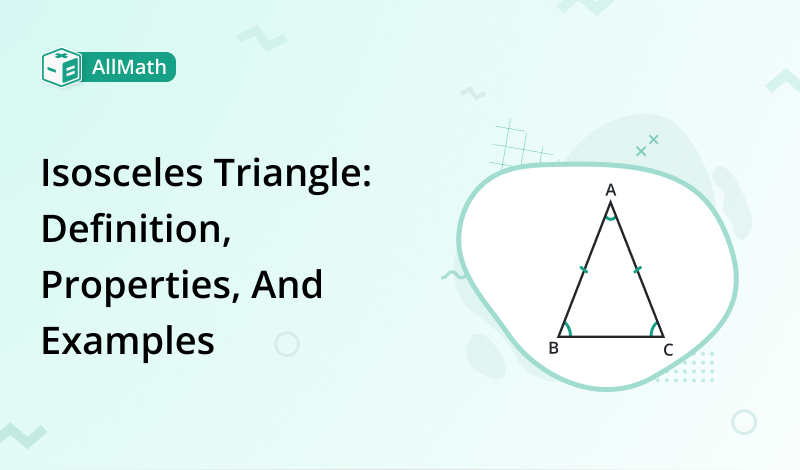 AllMath

Isosceles Triangle: Definition, Properties, And Examples

A
B
C